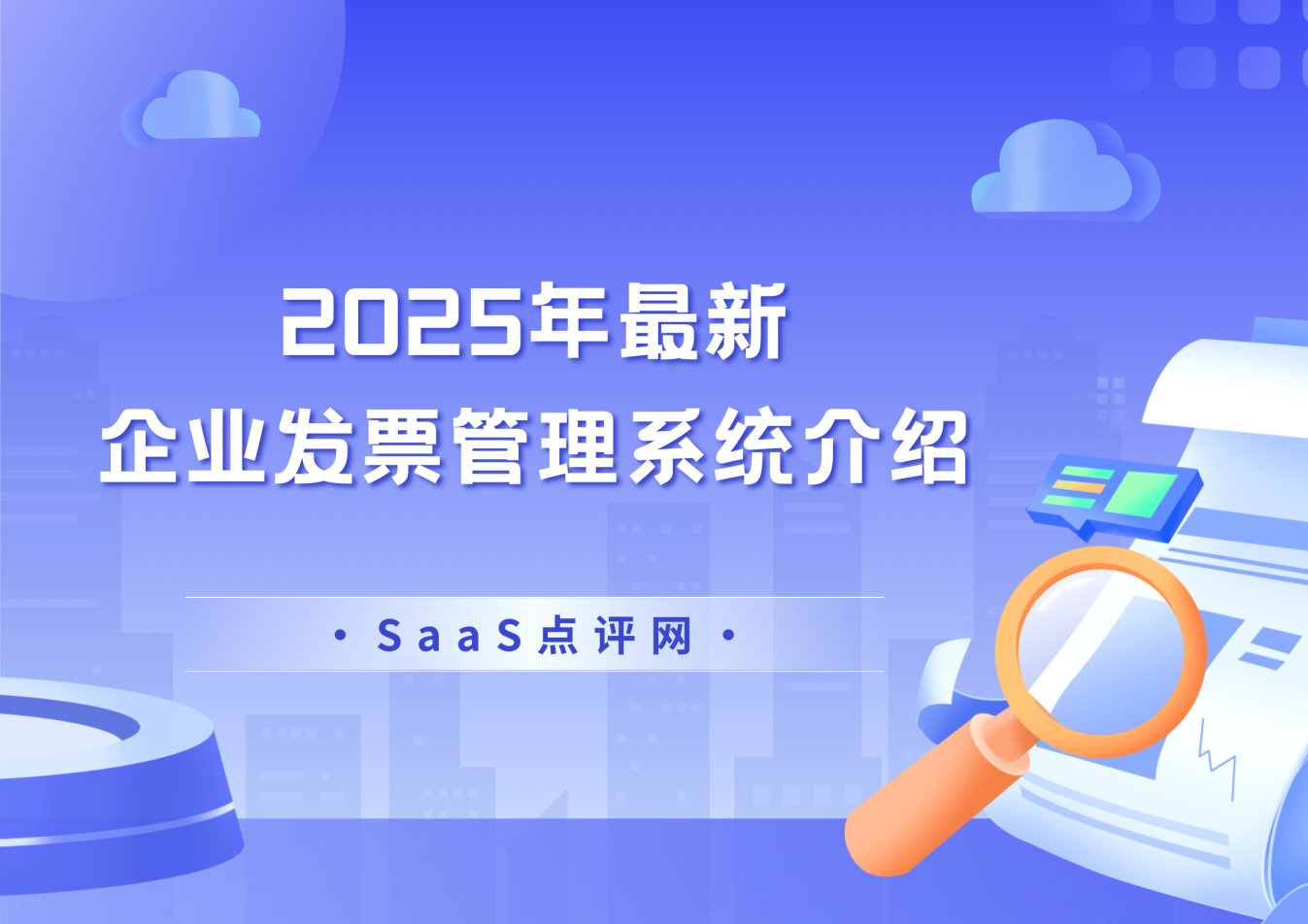 2025年最新
企业发票管理系统介绍

· SaaS点评网 ·